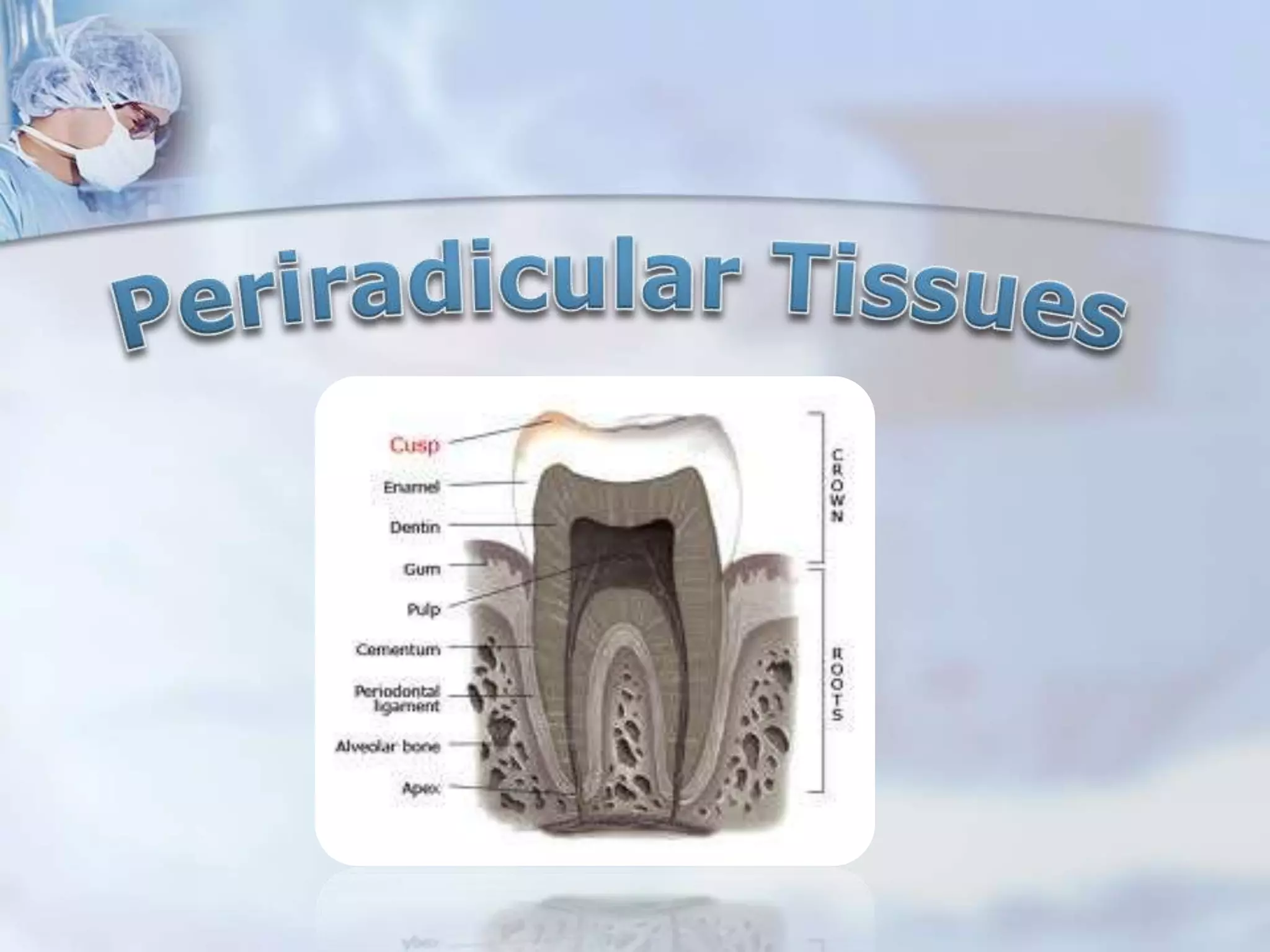 Periradicular Tissues

Cusp

Enamel

Dentin

Gum

Pulp

Cementum

Periodontal ligament

Alveolar bone

Apex

CROWN

ROOTS